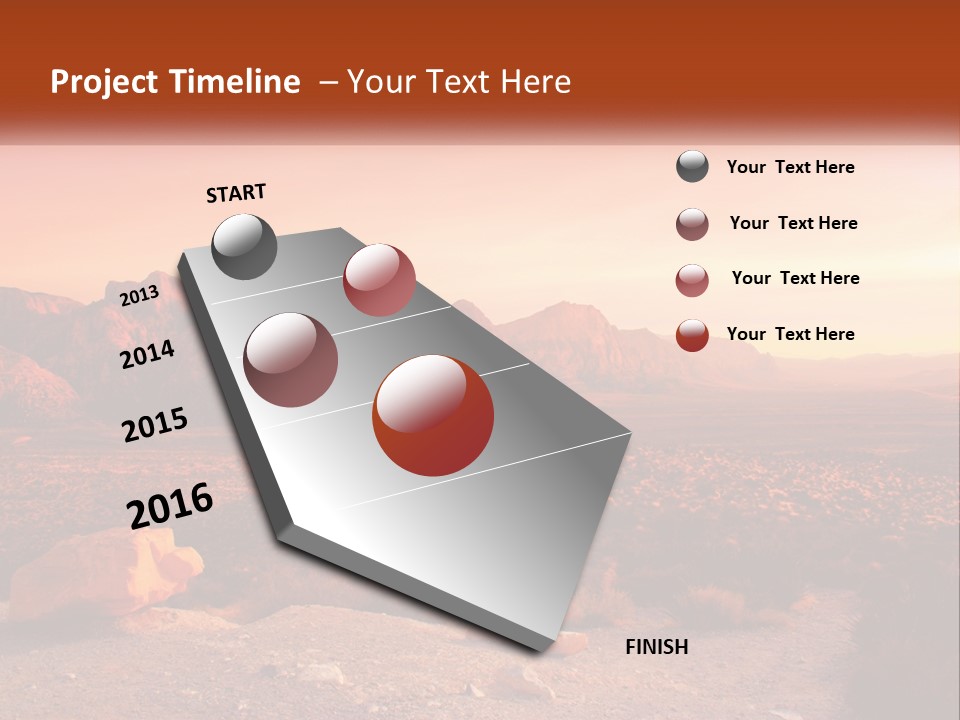 Project Timeline – Your Text Here

START

2013

2014

2015

2016

FINISH

Your Text Here

Your Text Here

Your Text Here

Your Text Here